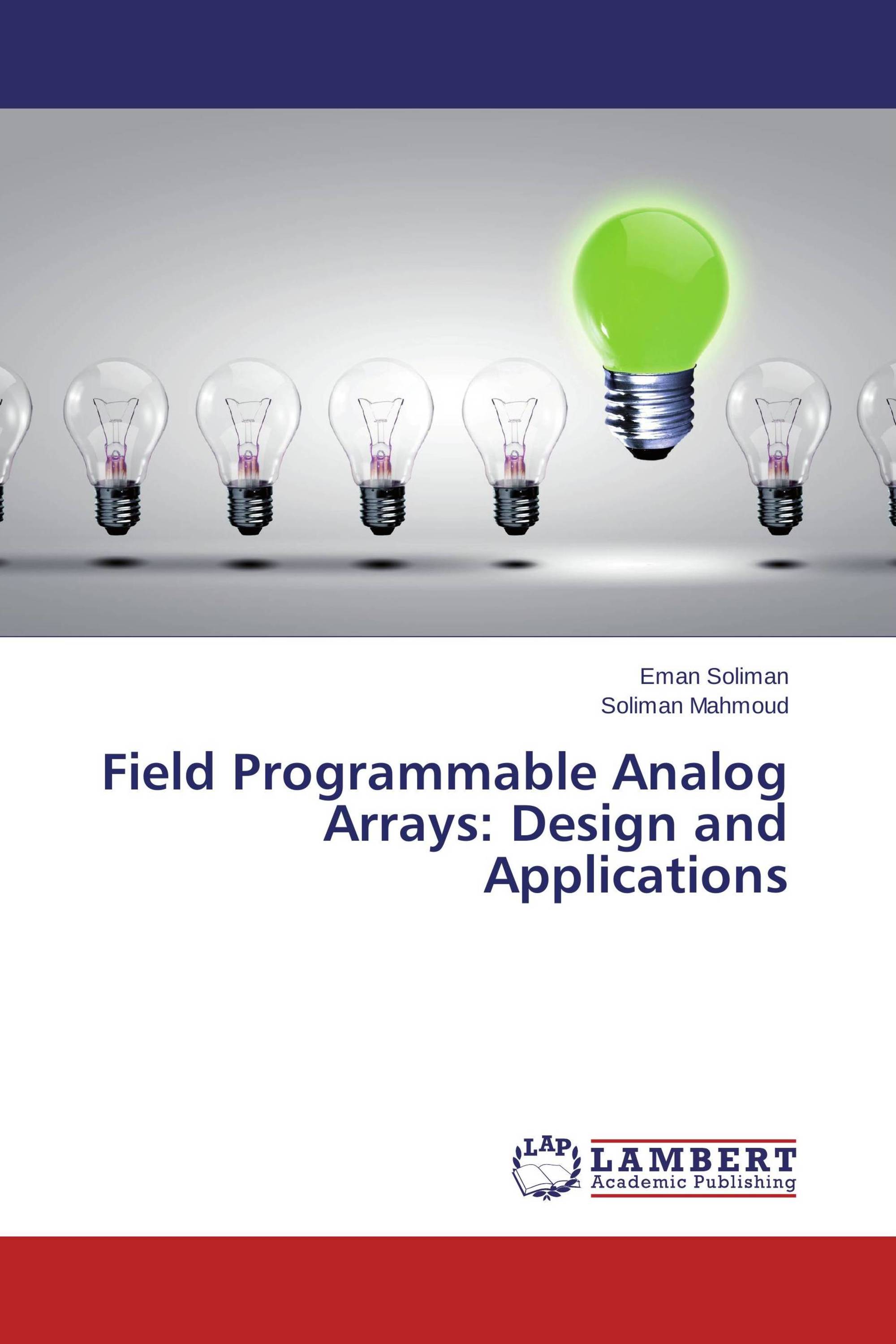 Eman Soliman
Soliman Mahmoud

Field Programmable Analog Arrays: Design and Applications

LAP
LAMBERT
Academic Publishing